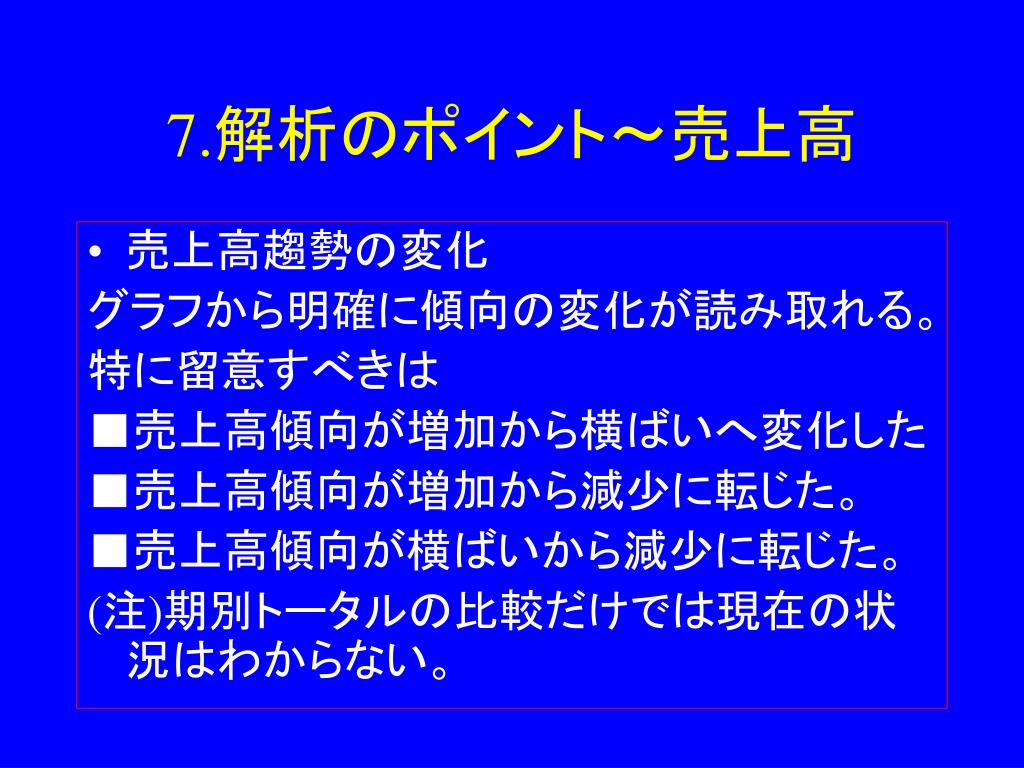 7.解析のポイント～売上高

• 売上高趨勢の変化
グラフから明確に傾向の変化が読み取れる。
特に留意すべきは
■売上高傾向が増加から横ばいへ変化した
■売上高傾向が増加から減少に転じた。
■売上高傾向が横ばいから減少に転じた。
(注)期別トータルの比較だけでは現在の状況はわからない。